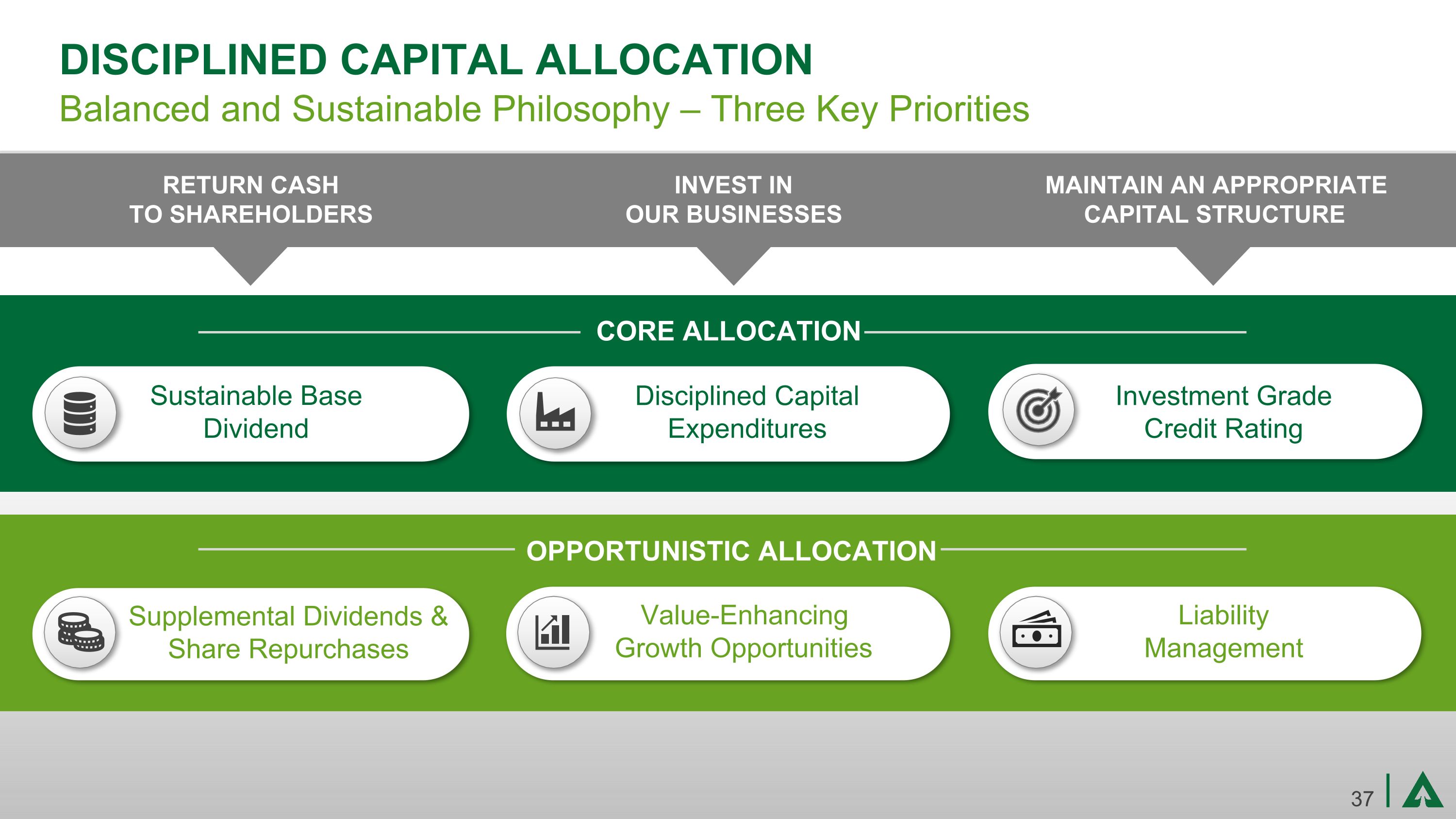 DISCIPLINED CAPITAL ALLOCATION
Balanced and Sustainable Philosophy – Three Key Priorities

RETURN CASH TO SHAREHOLDERS

INVEST IN OUR BUSINESSES

MAINTAIN AN APPROPRIATE CAPITAL STRUCTURE

CORE ALLOCATION

Sustainable Base Dividend

Disciplined Capital Expenditures

Investment Grade Credit Rating

OPPORTUNISTIC ALLOCATION

Supplemental Dividends & Share Repurchases

Value-Enhancing Growth Opportunities

Liability Management

37